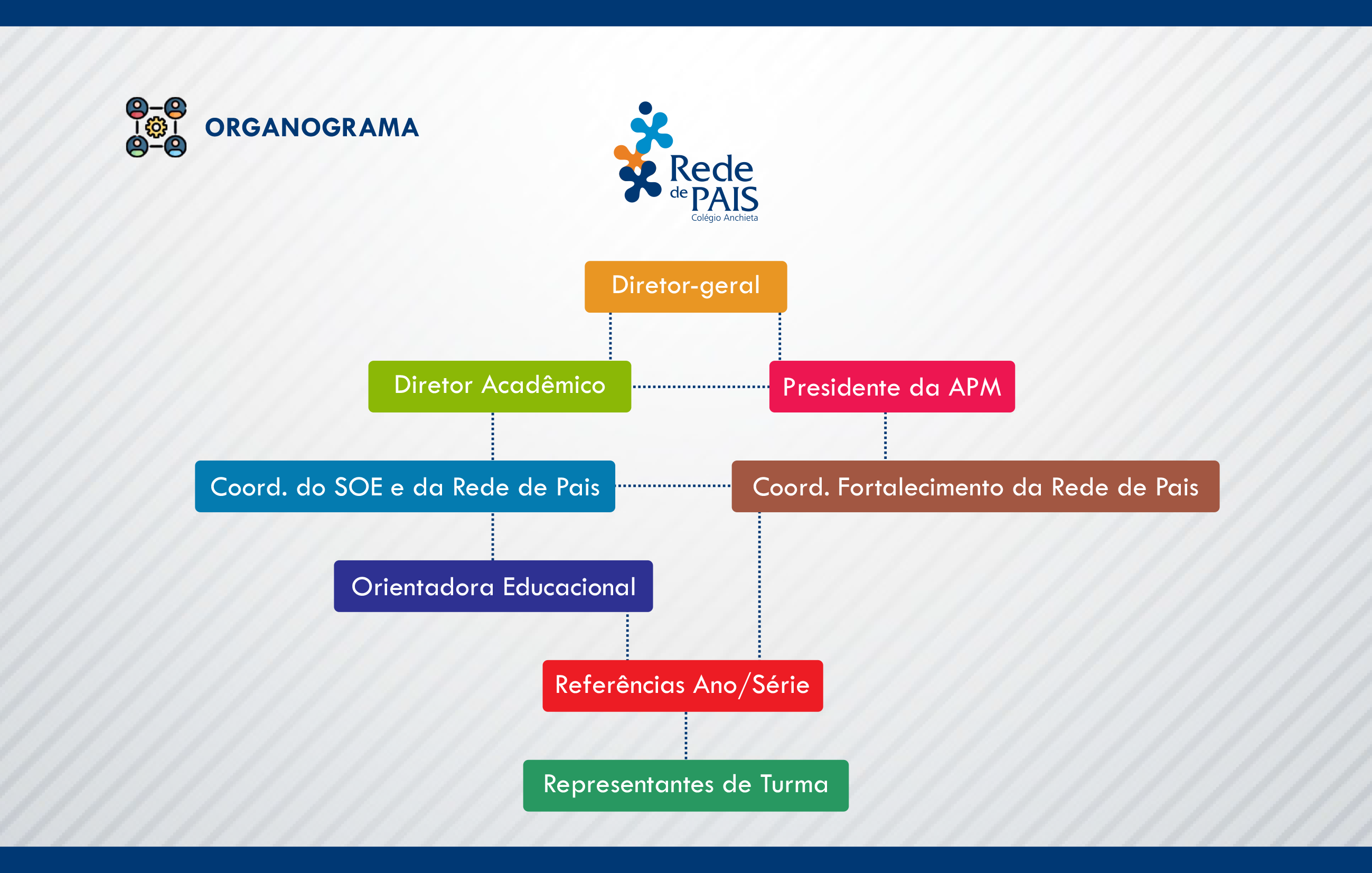 ORGANOGRAMA

Rede de PAIS
Colégio Anchieta

Diretor-geral

Diretor Acadêmico

Presidente da APM

Coord. do SOE e da Rede de Pais

Coord. Fortalecimento da Rede de Pais

Orientadora Educacional

Referências Ano/Série

Representantes de Turma